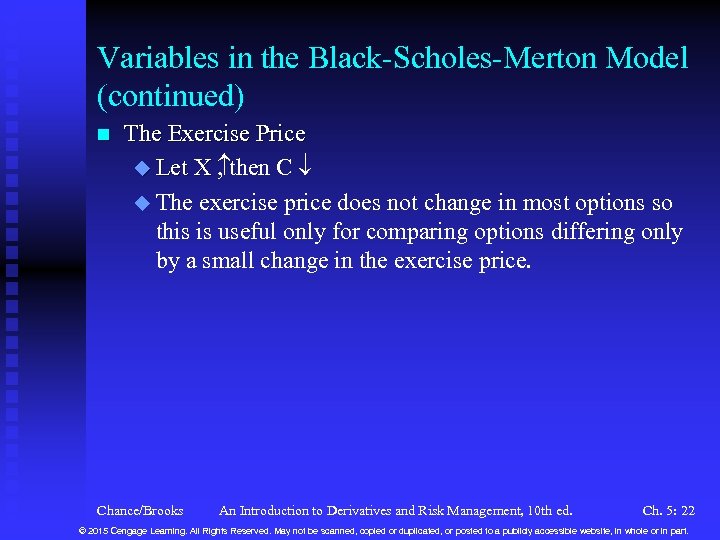 Variables in the Black-Scholes-Merton Model (continued)

The Exercise Price

Let X ,↑then C ↓

The exercise price does not change in most options so this is useful only for comparing options differing only by a small change in the exercise price.

Chance/Brooks An Introduction to Derivatives and Risk Management, 10th ed. Ch. 5: 22

© 2015 Cengage Learning. All Rights Reserved. May not be scanned, copied or duplicated, or posted to a publicly accessible website, in whole or in part.